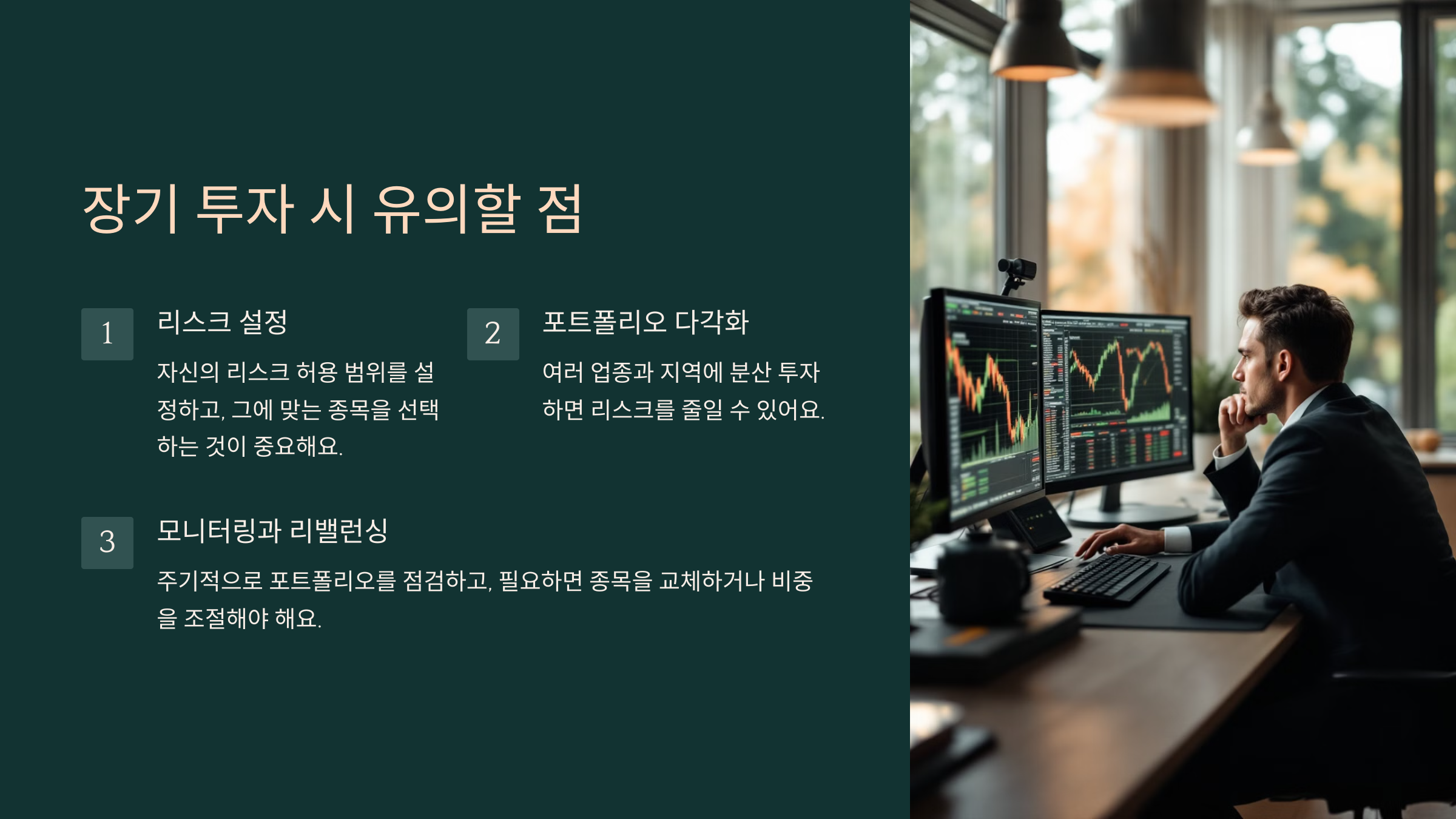 장기 투자 시 유의할 점

1

리스크 설정

자신의 리스크 허용 범위를 설정하고, 그에 맞는 종목을 선택하는 것이 중요해요.

2

포트폴리오 다각화

여러 업종과 지역에 분산 투자하면 리스크를 줄일 수 있어요.

3

모니터링과 리밸런싱

주기적으로 포트폴리오를 점검하고, 필요하면 종목을 교체하거나 비중을 조절해야 해요.